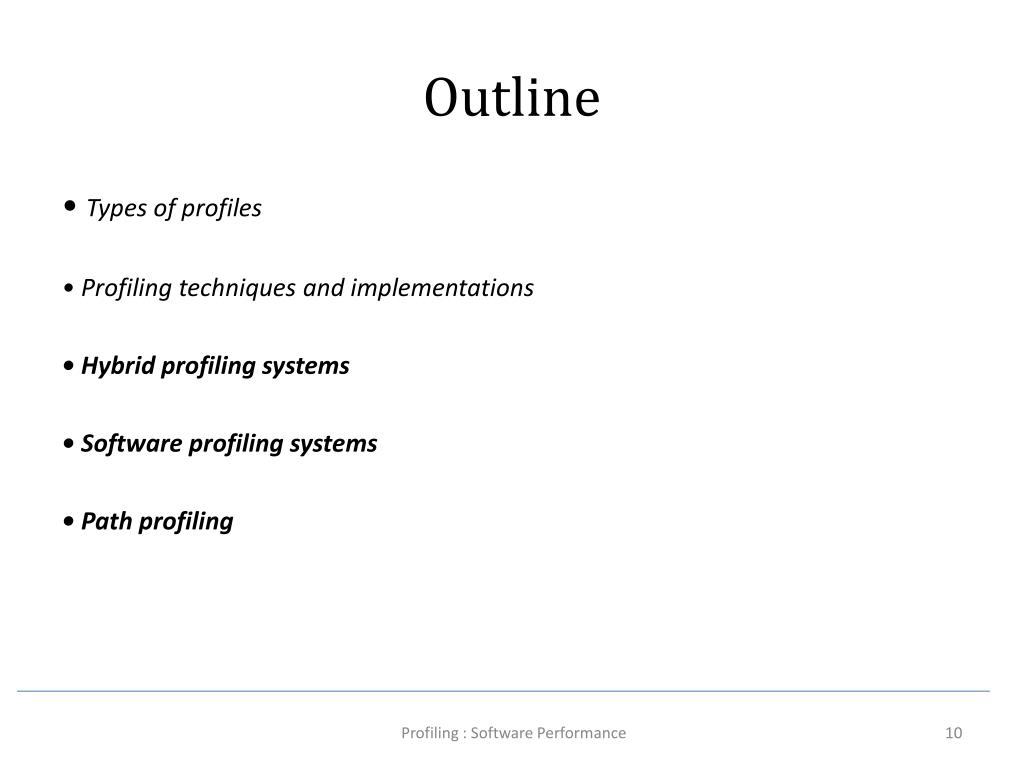 Outline

• Types of profiles

• Profiling techniques and implementations

• Hybrid profiling systems

• Software profiling systems

• Path profiling

Profiling : Software Performance

10